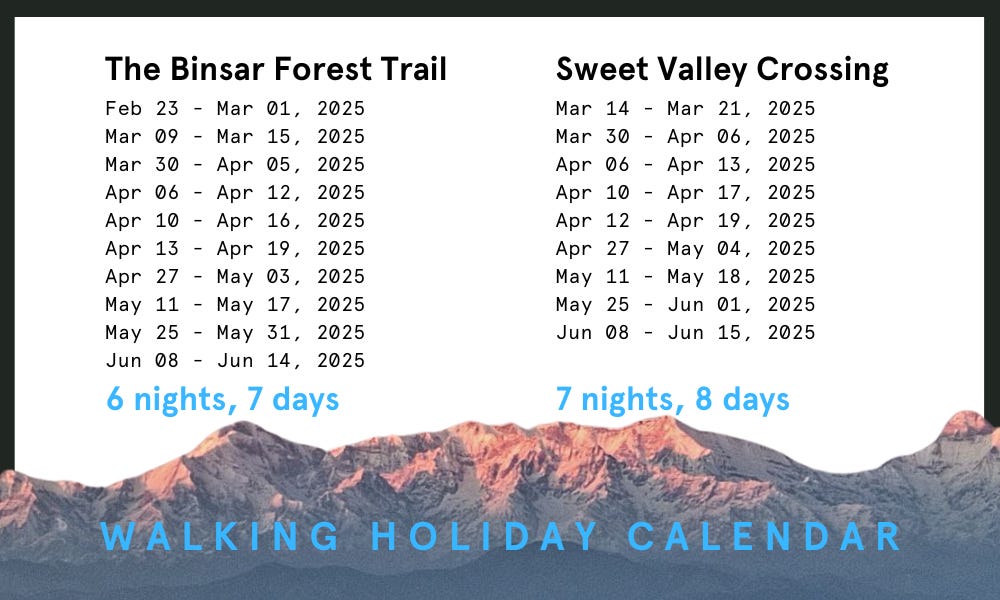 The Binsar Forest Trail

Feb 23 - Mar 01, 2025
Mar 09 - Mar 15, 2025
Mar 30 - Apr 05, 2025
Apr 06 - Apr 12, 2025
Apr 10 - Apr 16, 2025
Apr 13 - Apr 19, 2025
Apr 27 - May 03, 2025
May 11 - May 17, 2025
May 25 - May 31, 2025
Jun 08 - Jun 14, 2025

6 nights, 7 days

Sweet Valley Crossing

Mar 14 - Mar 21, 2025
Mar 30 - Apr 06, 2025
Apr 06 - Apr 13, 2025
Apr 10 - Apr 17, 2025
Apr 12 - Apr 19, 2025
Apr 27 - May 04, 2025
May 11 - May 18, 2025
May 25 - Jun 01, 2025
Jun 08 - Jun 15, 2025

7 nights, 8 days

WALKING HOLIDAY CALENDAR